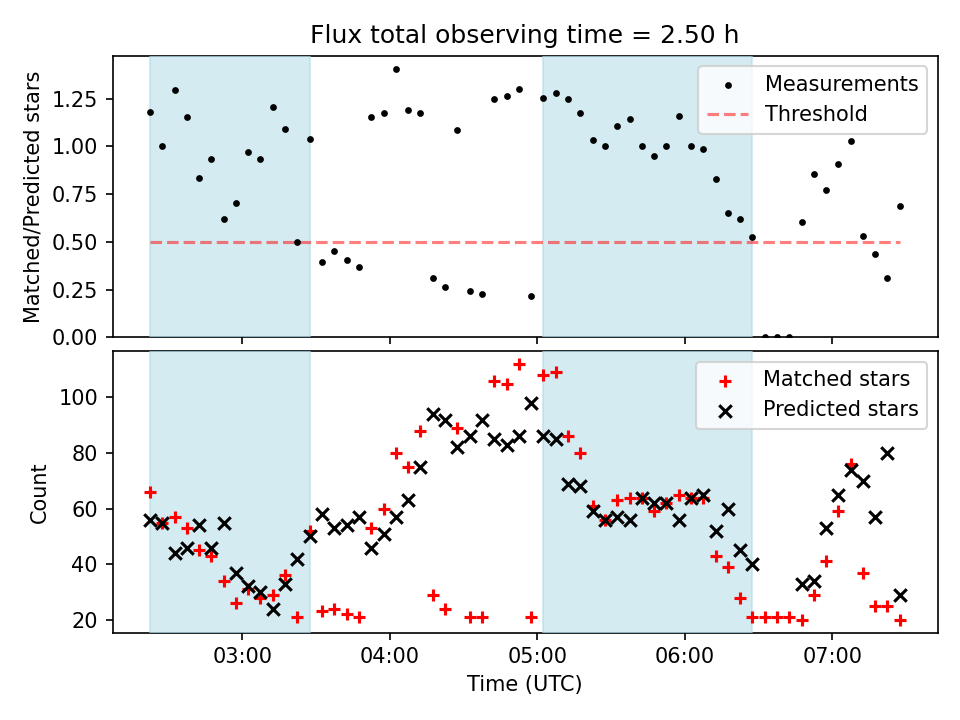 Flux total observing time = 2.50 h

Matched/Predicted stars

1.25
1.00
0.75
0.50
0.25
0.00

Measurements
Threshold

Count

100
80
60
40
20

Matched stars
Predicted stars

03:00
04:00
05:00
06:00
07:00

Time (UTC)